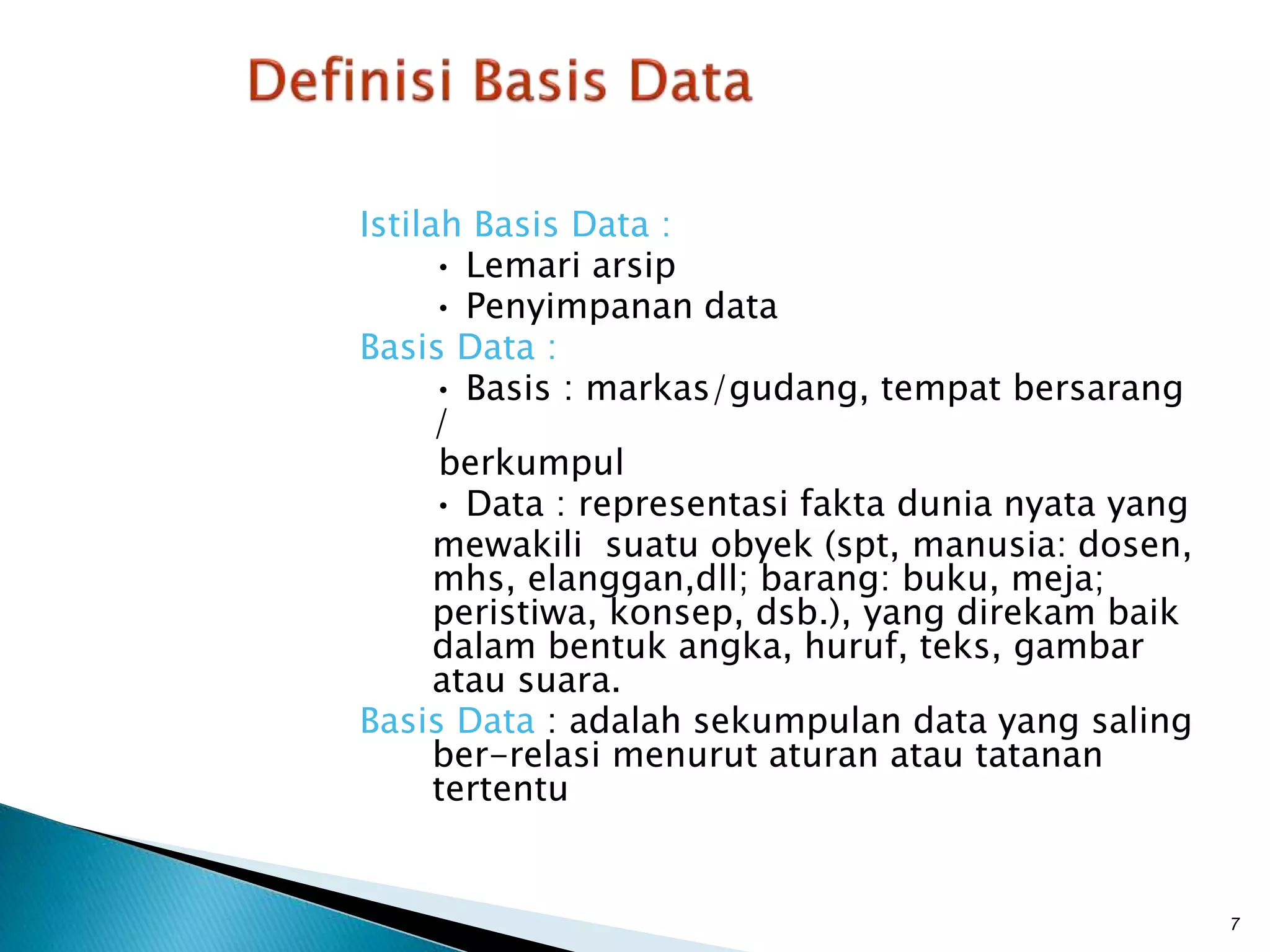 Definisi Basis Data

Istilah Basis Data :

• Lemari arsip

• Penyimpanan data

Basis Data :

• Basis : markas/gudang, tempat bersarang / berkumpul

• Data : representasi fakta dunia nyata yang mewakili suatu obyek (spt, manusia: dosen, mhs, elanggan,dll; barang: buku, meja; peristiwa, konsep, dsb.), yang direkam baik dalam bentuk angka, huruf, teks, gambar atau suara.

Basis Data : adalah sekumpulan data yang saling ber-relasi menurut aturan atau tatanan tertentu

7